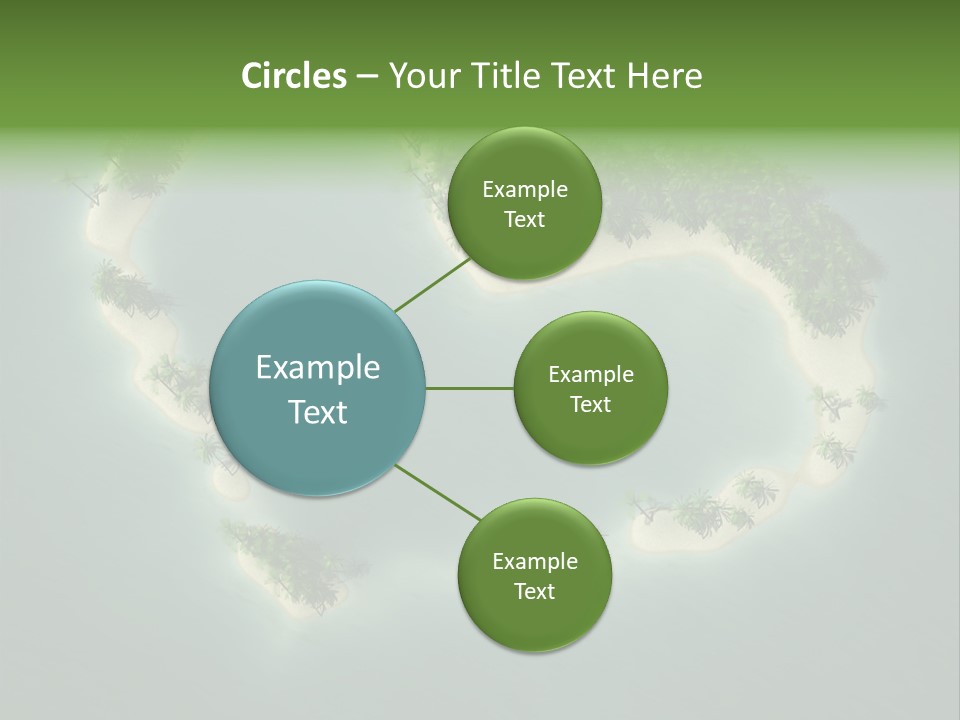 Circles – Your Title Text Here

Example Text

Example Text

Example Text

Example Text